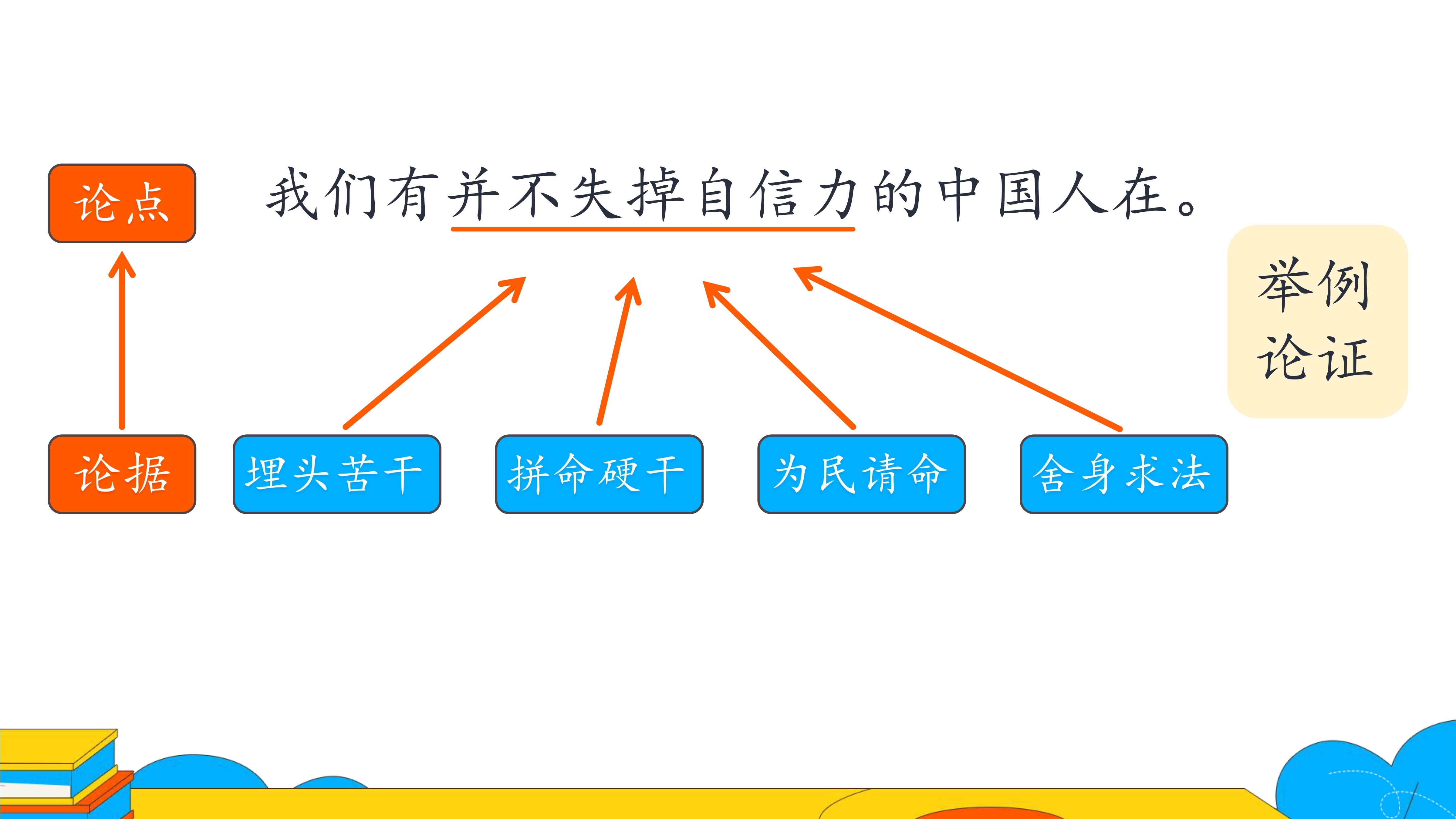 论点

我们有并不失掉自信力的中国人在。

举例论证

论据

埋头苦干

拼命硬干

为民请命

舍身求法